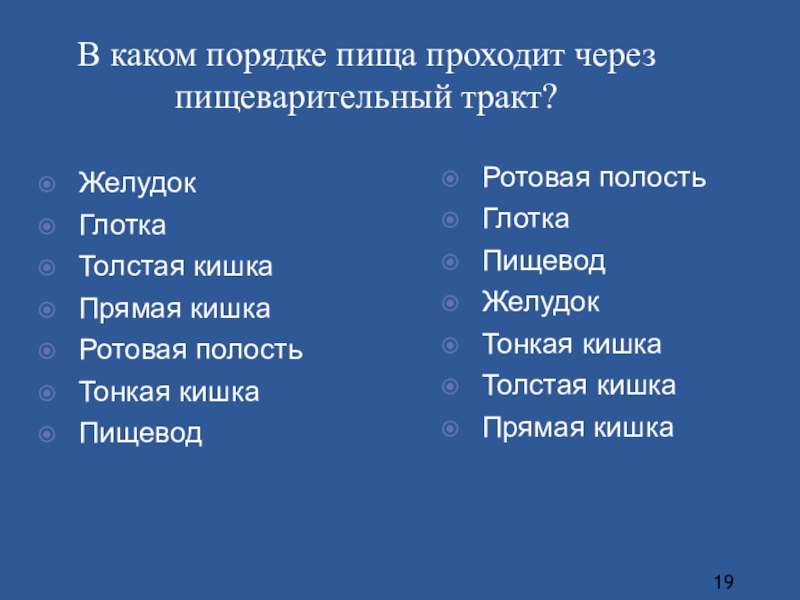 В каком порядке пища проходит через пищеварительный тракт?

Желудок
Глотка
Толстая кишка
Прямая кишка
Ротовая полость
Тонкая кишка
Пищевод

Ротовая полость
Глотка
Пищевод
Желудок
Тонкая кишка
Толстая кишка
Прямая кишка

19